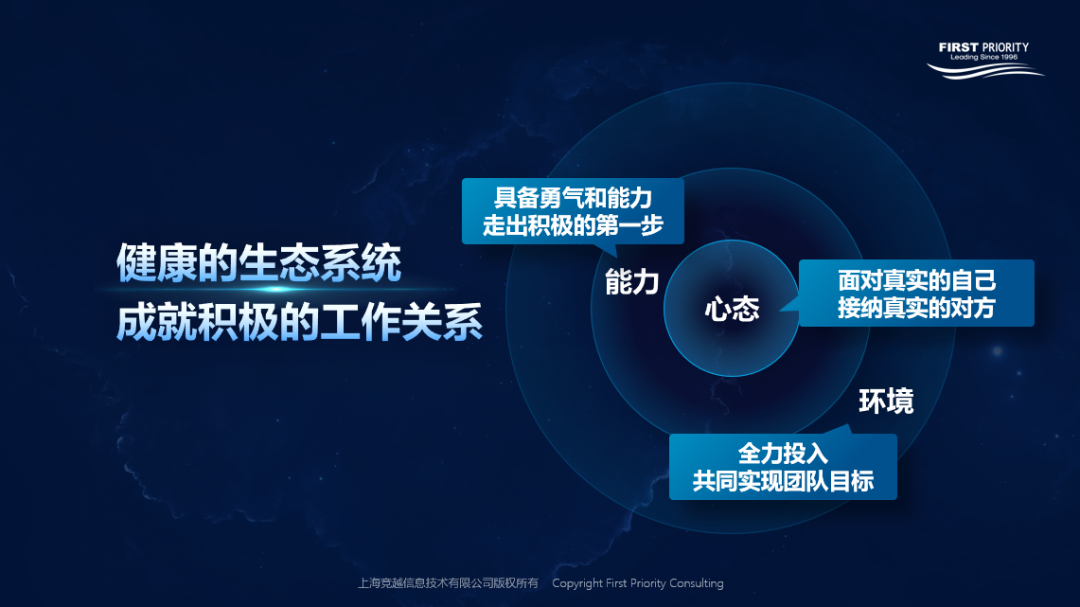 FIRST PRIORITY
Leading Since 1996

健康的生态系统
成就积极的工作关系

具备勇气和能力
走出积极的第一步

能力

心态

面对真实的自己
接纳真实的对方

环境

全力投入
共同实现团队目标

上海竞越信息技术有限公司版权所有 Copyright First Priority Consulting